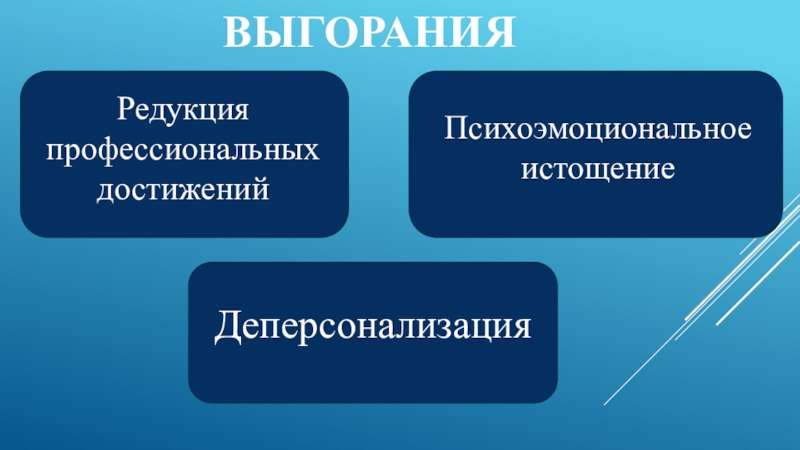 ВЫГОРАНИЯ

Редукция профессиональных достижений

Психоэмоциональное истощение

Деперсонализация